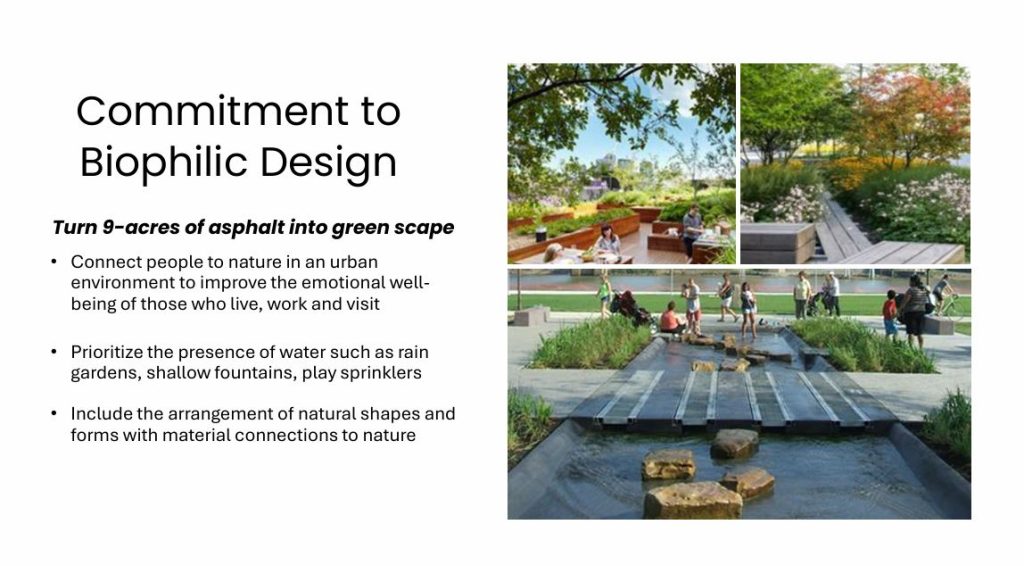 Commitment to Biophilic Design

Turn 9-acres of asphalt into green scape

• Connect people to nature in an urban environment to improve the emotional well-being of those who live, work and visit

• Prioritize the presence of water such as rain gardens, shallow fountains, play sprinklers

• Include the arrangement of natural shapes and forms with material connections to nature